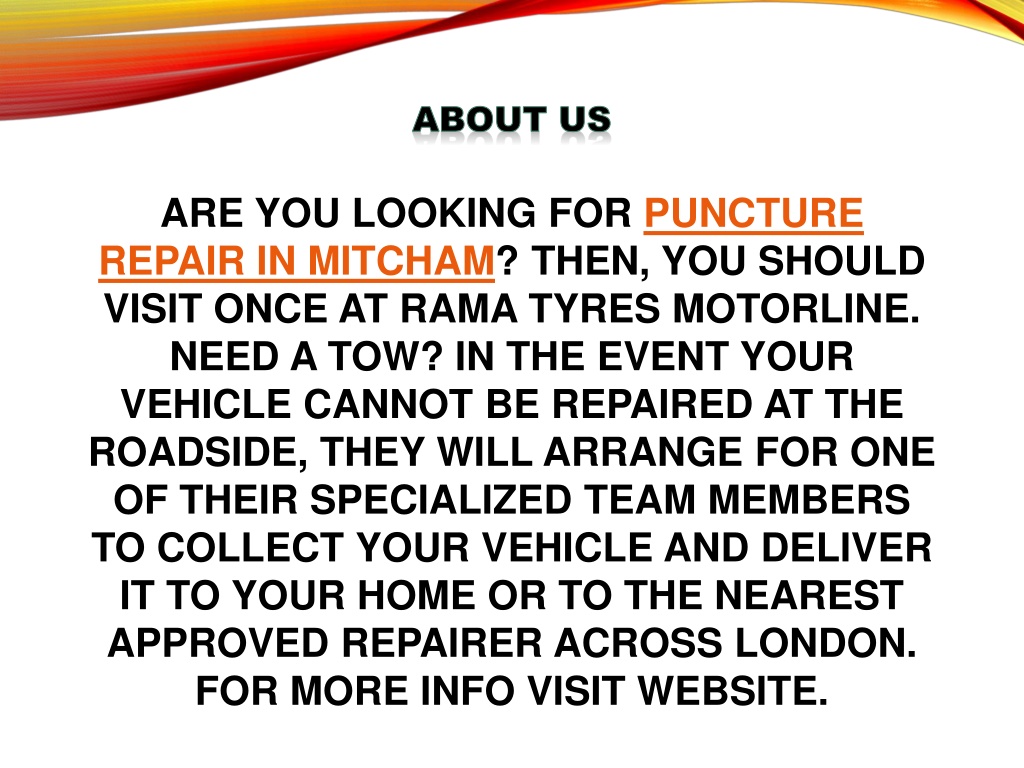 ABOUT US

ARE YOU LOOKING FOR PUNCTURE REPAIR IN MITCHAM? THEN, YOU SHOULD VISIT ONCE AT RAMA TYRES MOTORLINE. NEED A TOW? IN THE EVENT YOUR VEHICLE CANNOT BE REPAIRED AT THE ROADSIDE, THEY WILL ARRANGE FOR ONE OF THEIR SPECIALIZED TEAM MEMBERS TO COLLECT YOUR VEHICLE AND DELIVER IT TO YOUR HOME OR TO THE NEAREST APPROVED REPAIRER ACROSS LONDON. FOR MORE INFO VISIT WEBSITE.